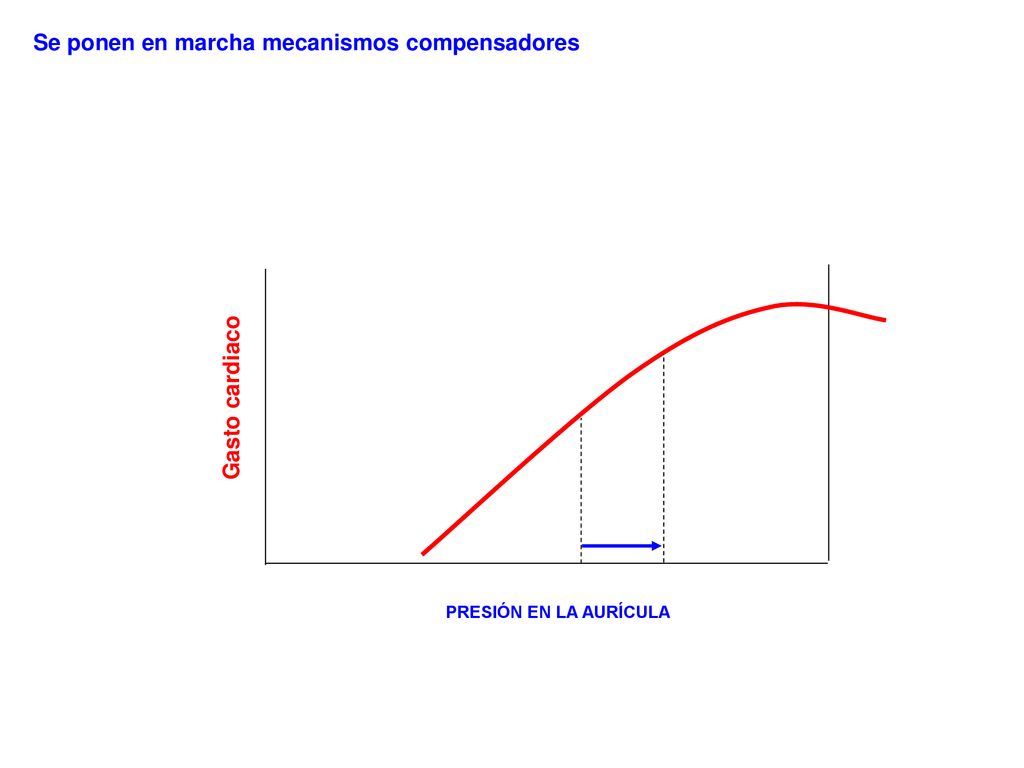 Se ponen en marcha mecanismos compensadores

Gasto cardiaco

PRESIÓN EN LA AURÍCULA